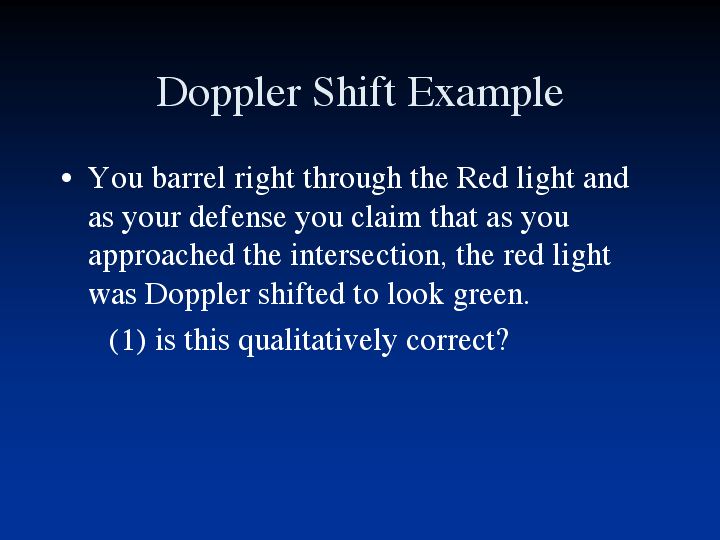 Doppler Shift Example

• You barrel right through the Red light and as your defense you claim that as you approached the intersection, the red light was Doppler shifted to look green.

(1) is this qualitatively correct?